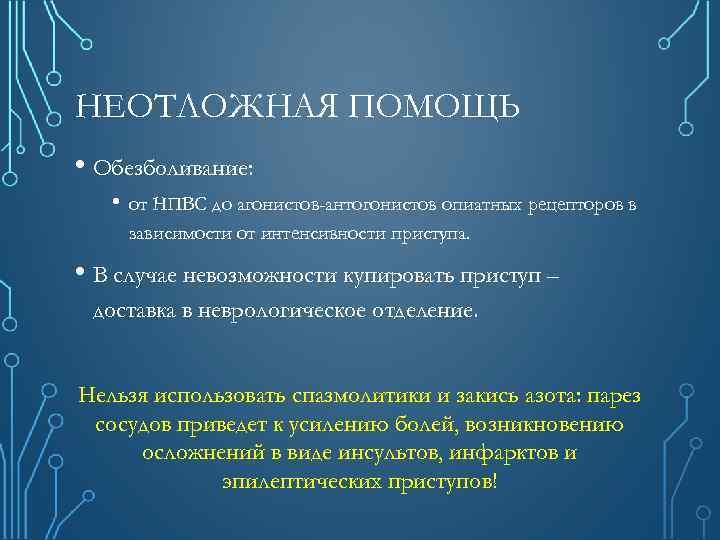 НЕОТЛОЖНАЯ ПОМОЩЬ

• Обезболивание:
 • от НПВС до агонистов-антогонистов опиатных рецепторов в зависимости от интенсивности приступа.
• В случае невозможности купировать приступ – доставка в неврологическое отделение.

Нельзя использовать спазмолитики и закись азота: парез сосудов приведет к усилению болей, возникновению осложнений в виде инсультов, инфарктов и эпилептических приступов!